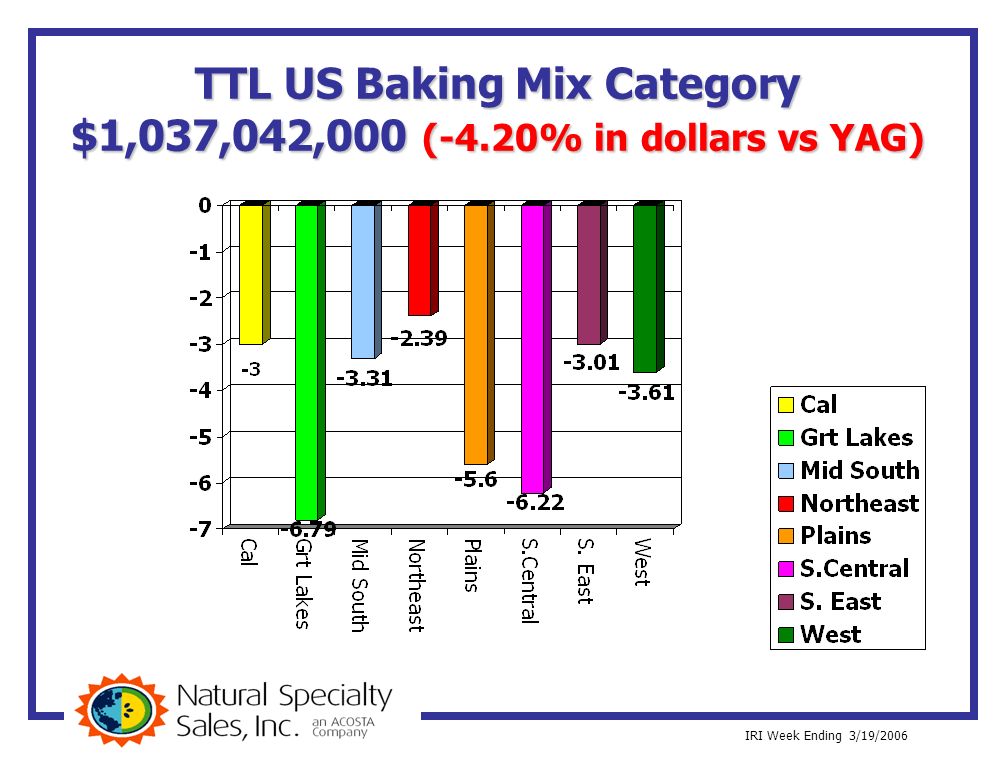 TTL US Baking Mix Category
$1,037,042,000 (-4.20% in dollars vs YAG)

0
-1
-2
-3
-4
-5
-6
-7

-3
-6.79
-3.31
-2.39
-5.6
-6.22
-3.01
-3.61

Cal
Grt Lakes
Mid South
Northeast
Plains
S.Central
S. East
West

Cal
Grt Lakes
Mid South
Northeast
Plains
S.Central
S. East
West

Natural Specialty Sales, Inc. an ACOSTA Company

IRI Week Ending 3/19/2006